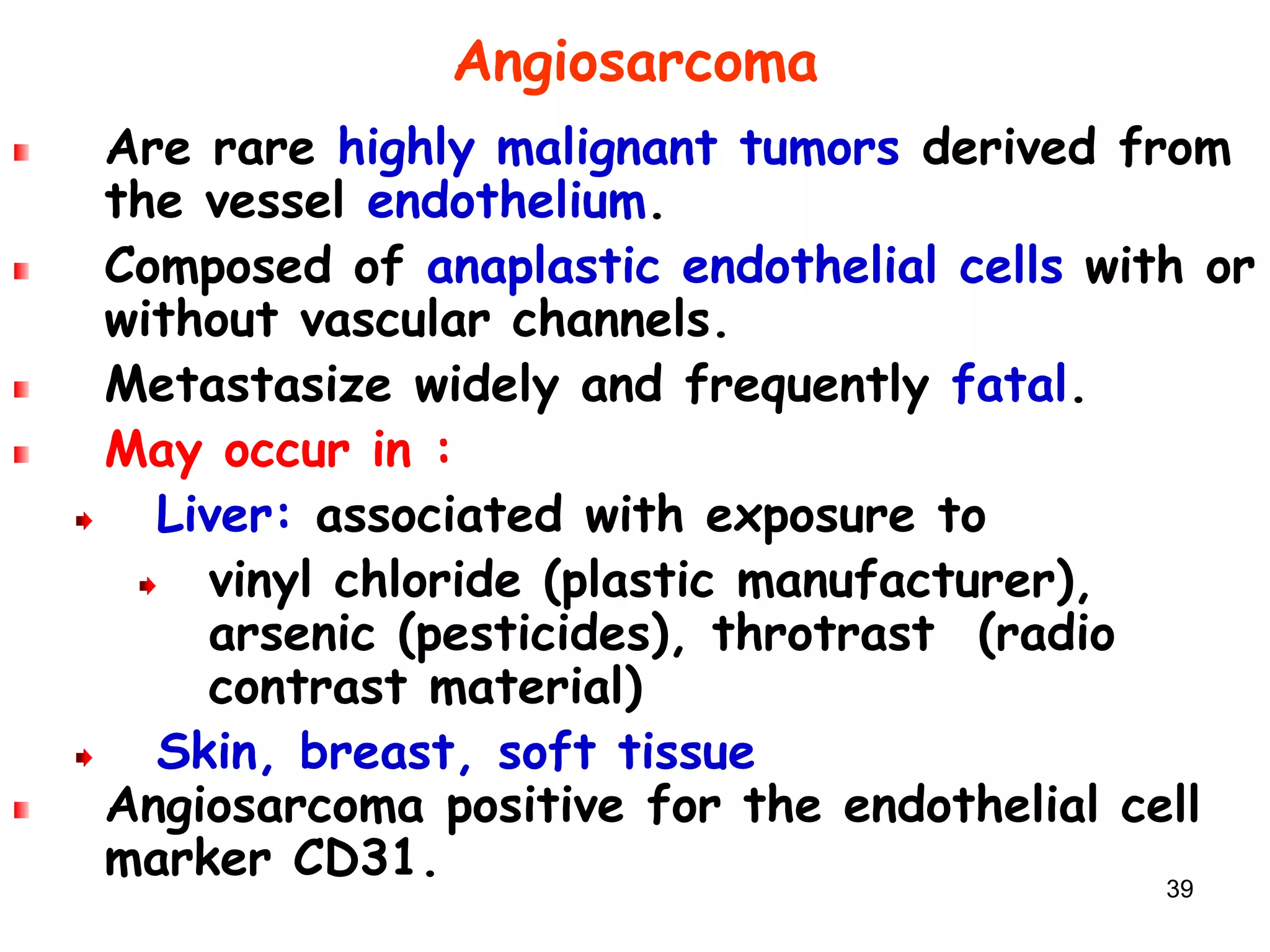 Angiosarcoma

Are rare highly malignant tumors derived from the vessel endothelium.

Composed of anaplastic endothelial cells with or without vascular channels.

Metastasize widely and frequently fatal.

May occur in :

Liver: associated with exposure to

vinyl chloride (plastic manufacturer), arsenic (pesticides), throtrast (radio contrast material)

Skin, breast, soft tissue

Angiosarcoma positive for the endothelial cell marker CD31.

39